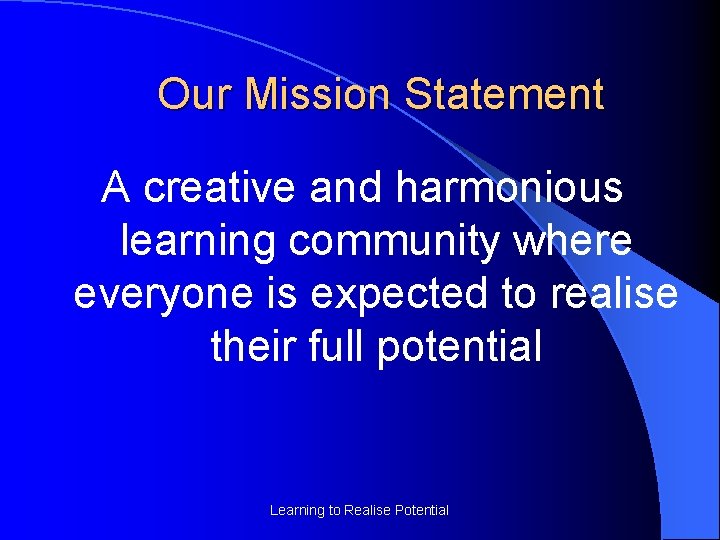 Our Mission Statement

A creative and harmonious learning community where everyone is expected to realise their full potential

Learning to Realise Potential